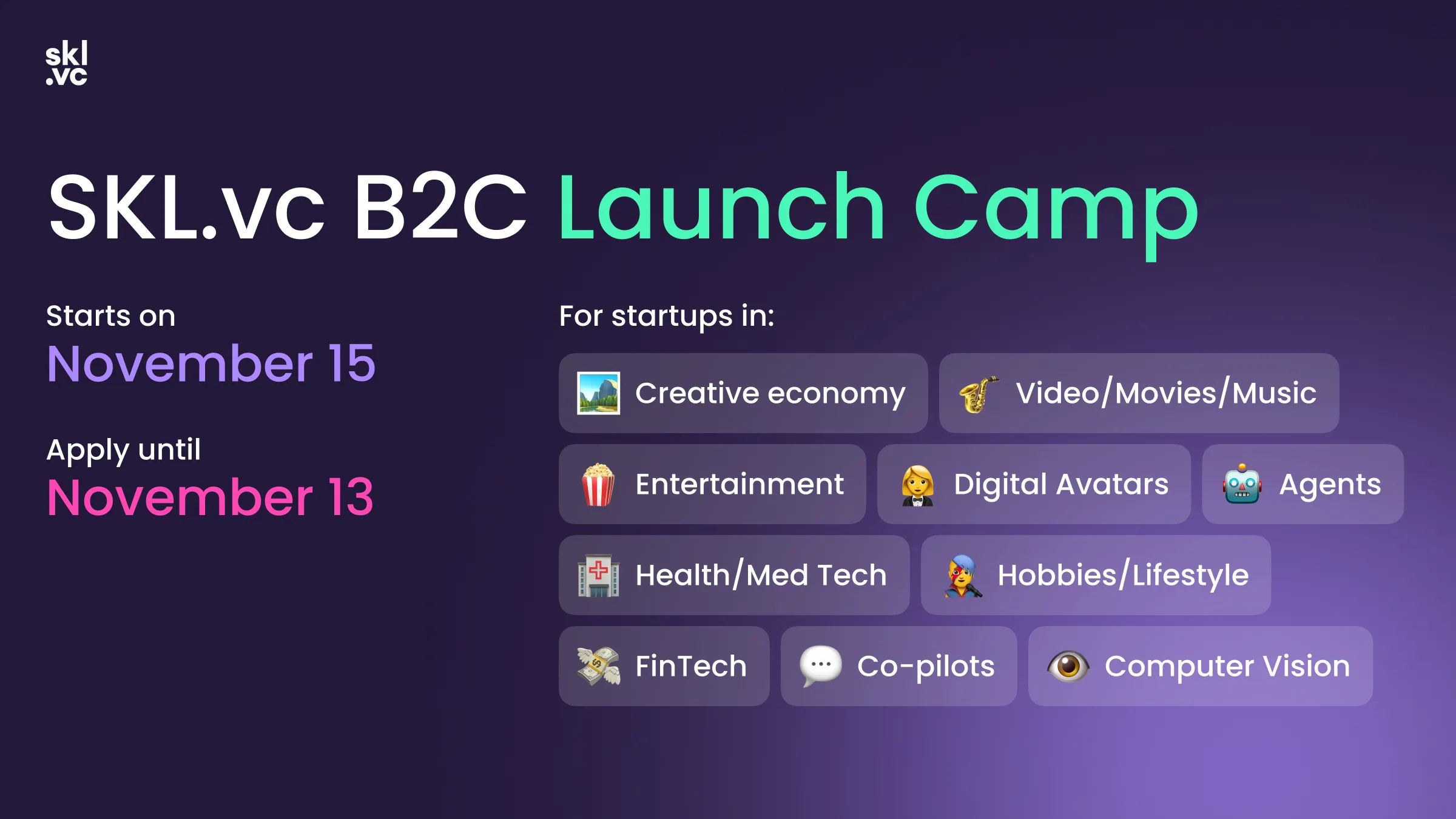 skl
.vc

SKL.vc B2C Launch Camp

Starts on
November 15

Apply until
November 13

For startups in:

Creative economy
Video/Movies/Music
Entertainment
Digital Avatars
Agents
Health/Med Tech
Hobbies/Lifestyle
FinTech
Co-pilots
Computer Vision